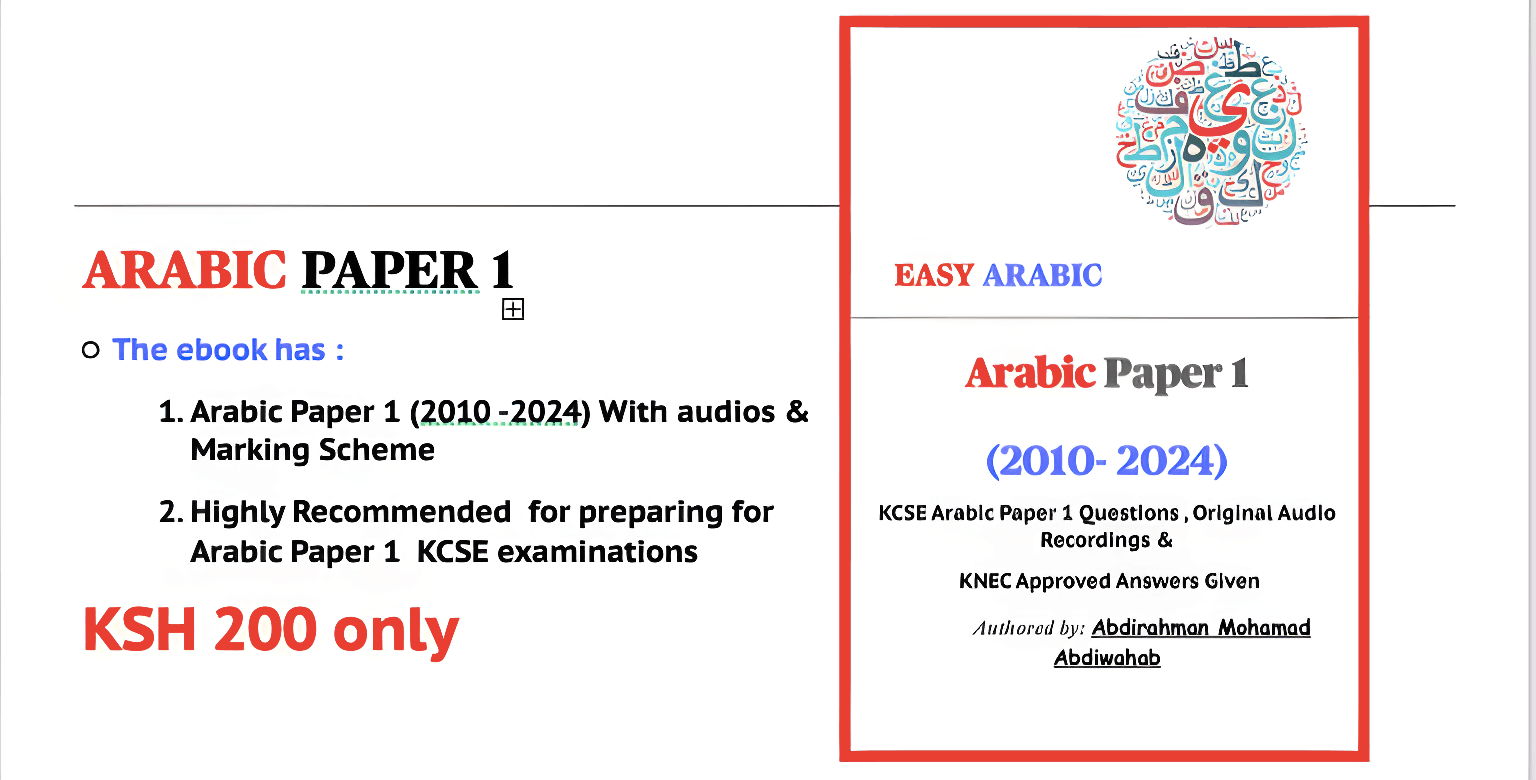 ARABIC PAPER 1

The ebook has :

1. Arabic Paper 1 (2010 -2024) With audios & Marking Scheme

2. Highly Recommended for preparing for Arabic Paper 1 KCSE examinations

KSH 200 only

EASY ARABIC

Arabic Paper 1

(2010- 2024)

KCSE Arabic Paper 1 Questions , Original Audio Recordings &

KNEC Approved Answers Given

Authored by: Abdirahman Mohamad Abdiwahab